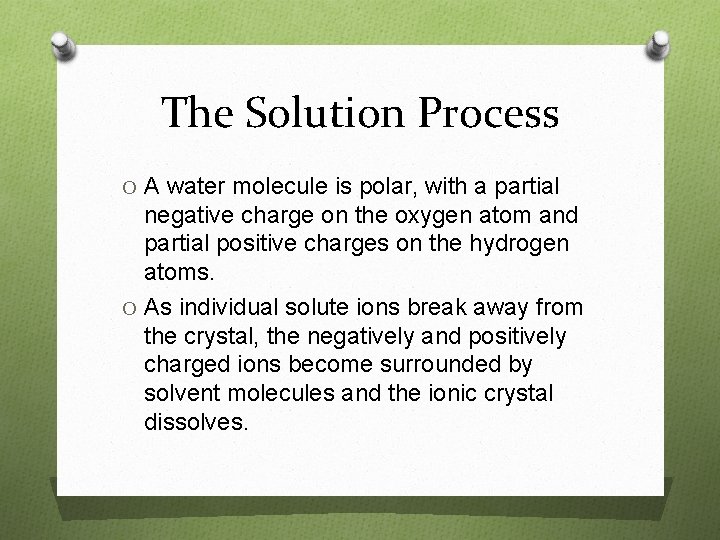 The Solution Process

O A water molecule is polar, with a partial negative charge on the oxygen atom and partial positive charges on the hydrogen atoms.

O As individual solute ions break away from the crystal, the negatively and positively charged ions become surrounded by solvent molecules and the ionic crystal dissolves.